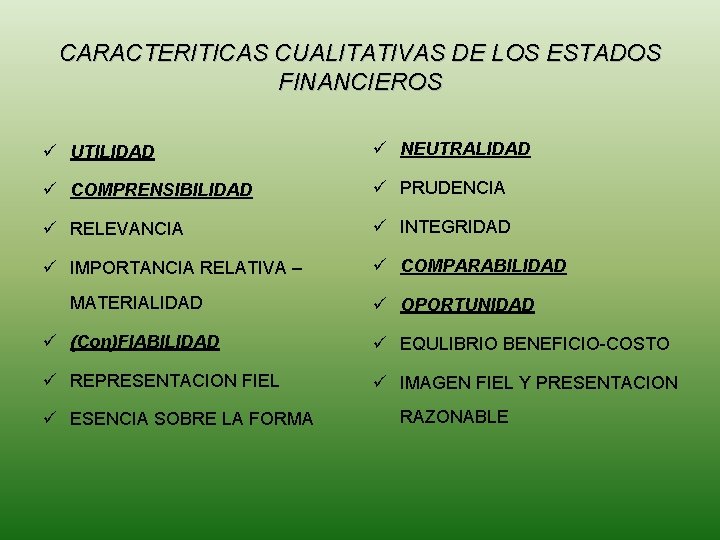 CARACTERITICAS CUALITATIVAS DE LOS ESTADOS FINANCIEROS

✓ UTILIDAD

✓ COMPRENSIBILIDAD

✓ RELEVANCIA

✓ IMPORTANCIA RELATIVA – MATERIALIDAD

✓ (Con)FIABILIDAD

✓ REPRESENTACION FIEL

✓ ESENCIA SOBRE LA FORMA

✓ NEUTRALIDAD

✓ PRUDENCIA

✓ INTEGRIDAD

✓ COMPARABILIDAD

✓ OPORTUNIDAD

✓ EQULIBRIO BENEFICIO-COSTO

✓ IMAGEN FIEL Y PRESENTACION RAZONABLE